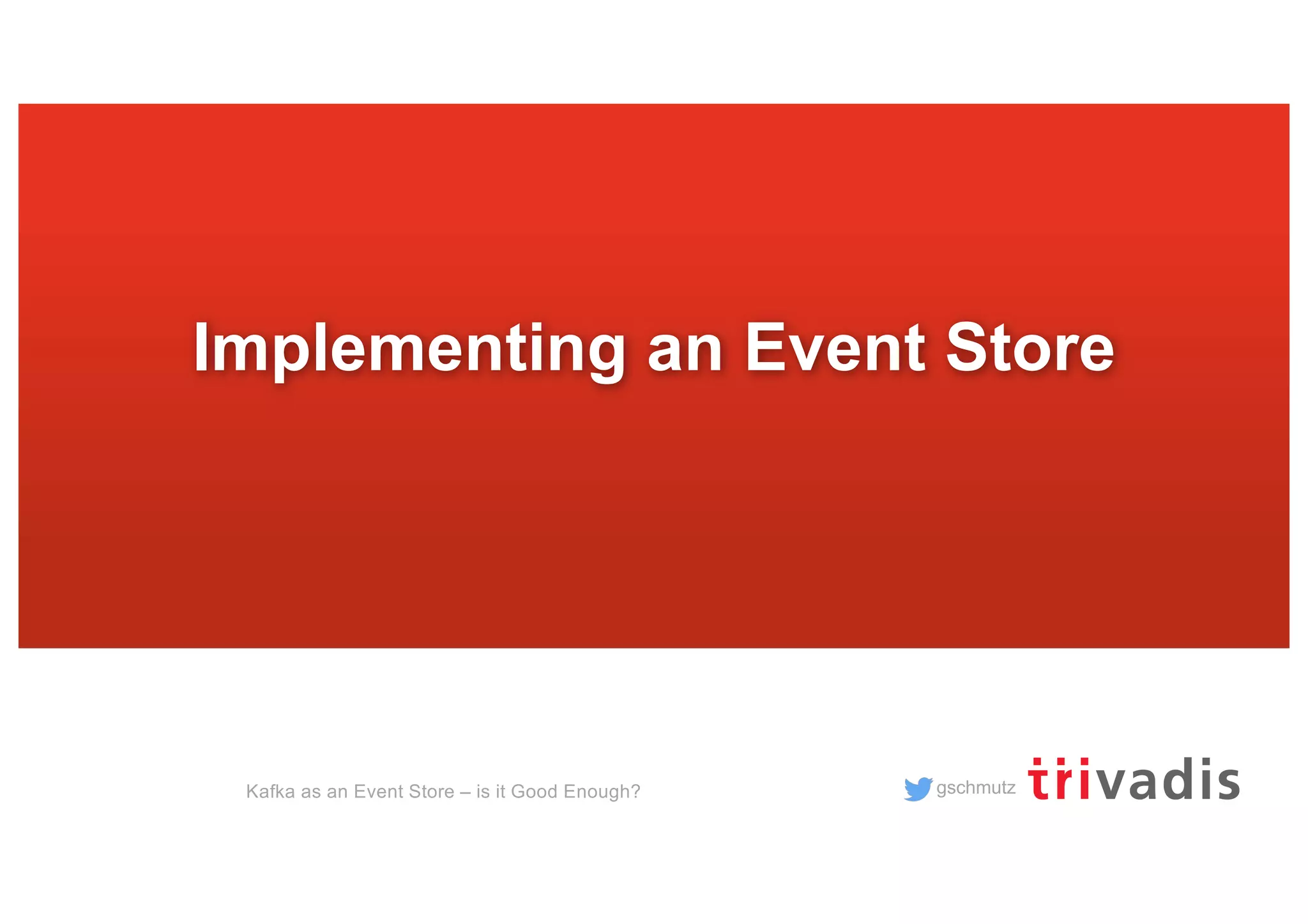 Implementing an Event Store

Kafka as an Event Store – is it Good Enough?

gschmutz trivadis